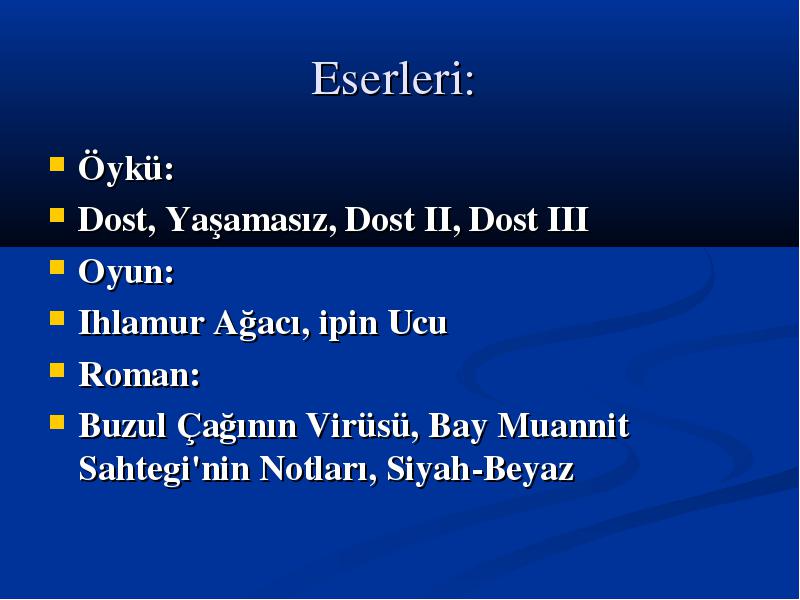 Eserleri:

Öykü:

Dost, Yaşamasız, Dost II, Dost III

Oyun:

Ihlamur Ağacı, ipin Ucu

Roman:

Buzul Çağının Virüsü, Bay Muannit Sahtegi'nin Notları, Siyah-Beyaz